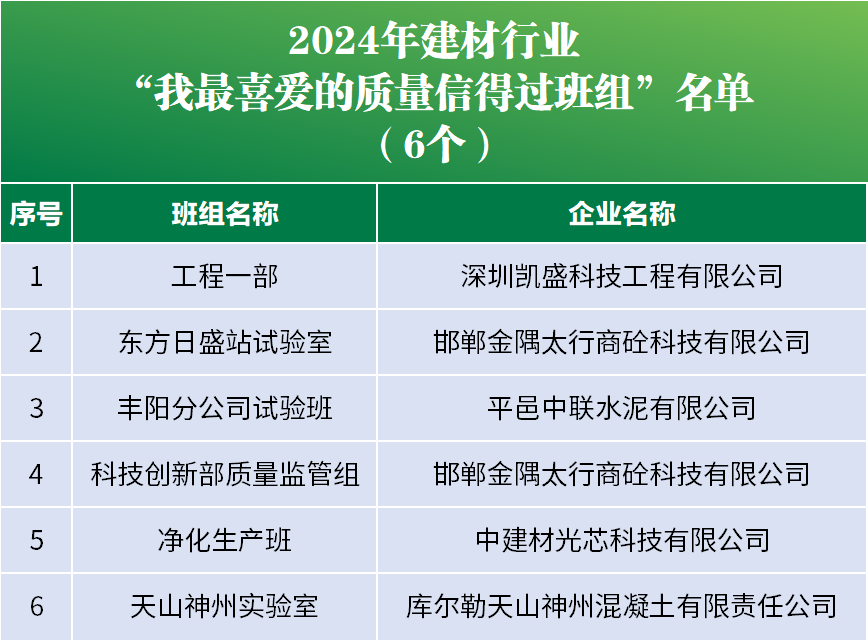 2024年建材行业
“我最喜爱的质量信得过班组”名单
（6个）

| 序号 | 班组名称 | 企业名称 |
|---|---|---|
| 1 | 工程一部 | 深圳凯盛科技工程有限公司 |
| 2 | 东方日盛站试验室 | 邯郸金隅太行商砼科技有限公司 |
| 3 | 丰阳分公司试验班 | 平邑中联水泥有限公司 |
| 4 | 科技创新部质量监管组 | 邯郸金隅太行商砼科技有限公司 |
| 5 | 净化生产班 | 中建材光芯科技有限公司 |
| 6 | 天山神州实验室 | 库尔勒天山神州混凝土有限责任公司 |